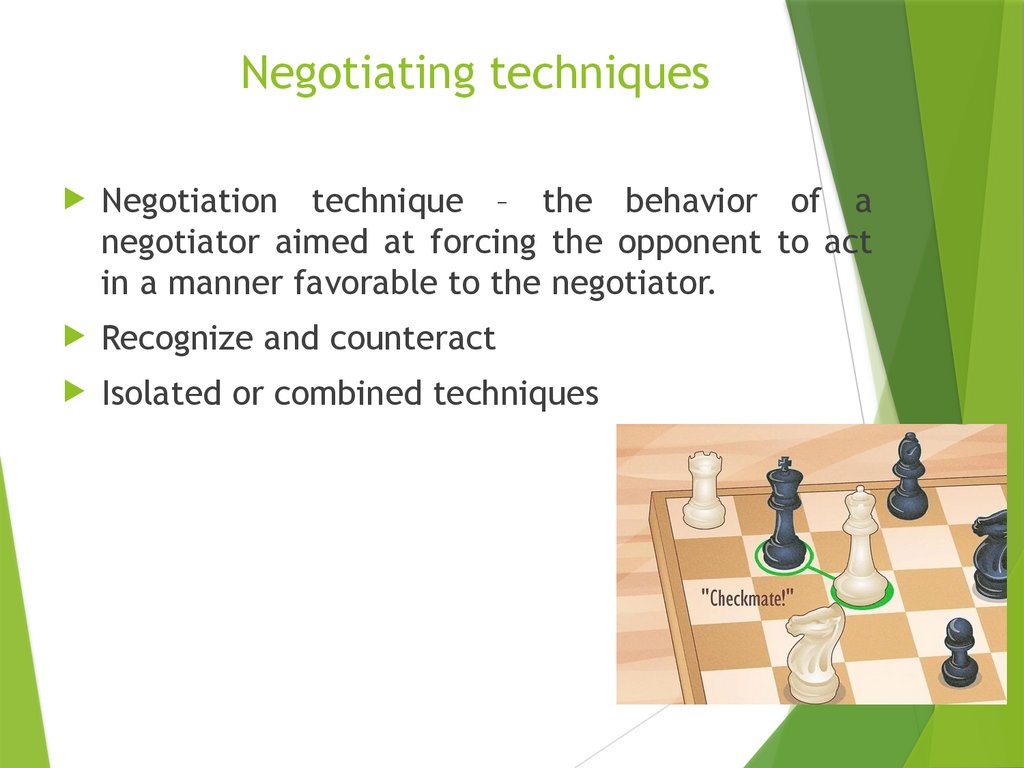 Negotiating techniques

Negotiation technique – the behavior of a negotiator aimed at forcing the opponent to act in a manner favorable to the negotiator.

Recognize and counteract

Isolated or combined techniques

"Checkmate!"